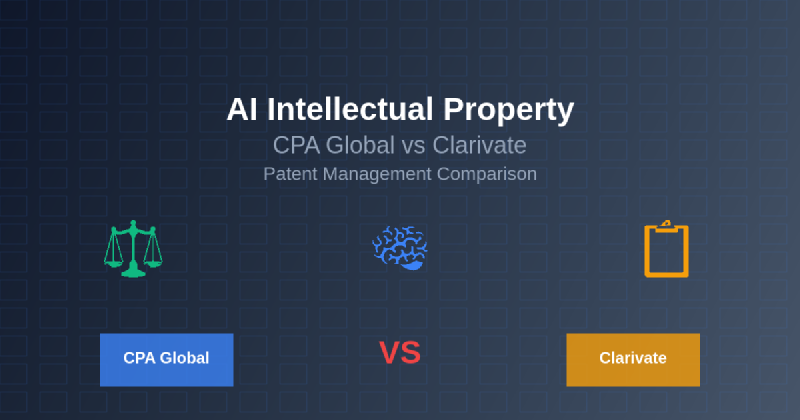 AI Intellectual Property
CPA Global vs Clarivate
Patent Management Comparison

CPA Global

VS

Clarivate